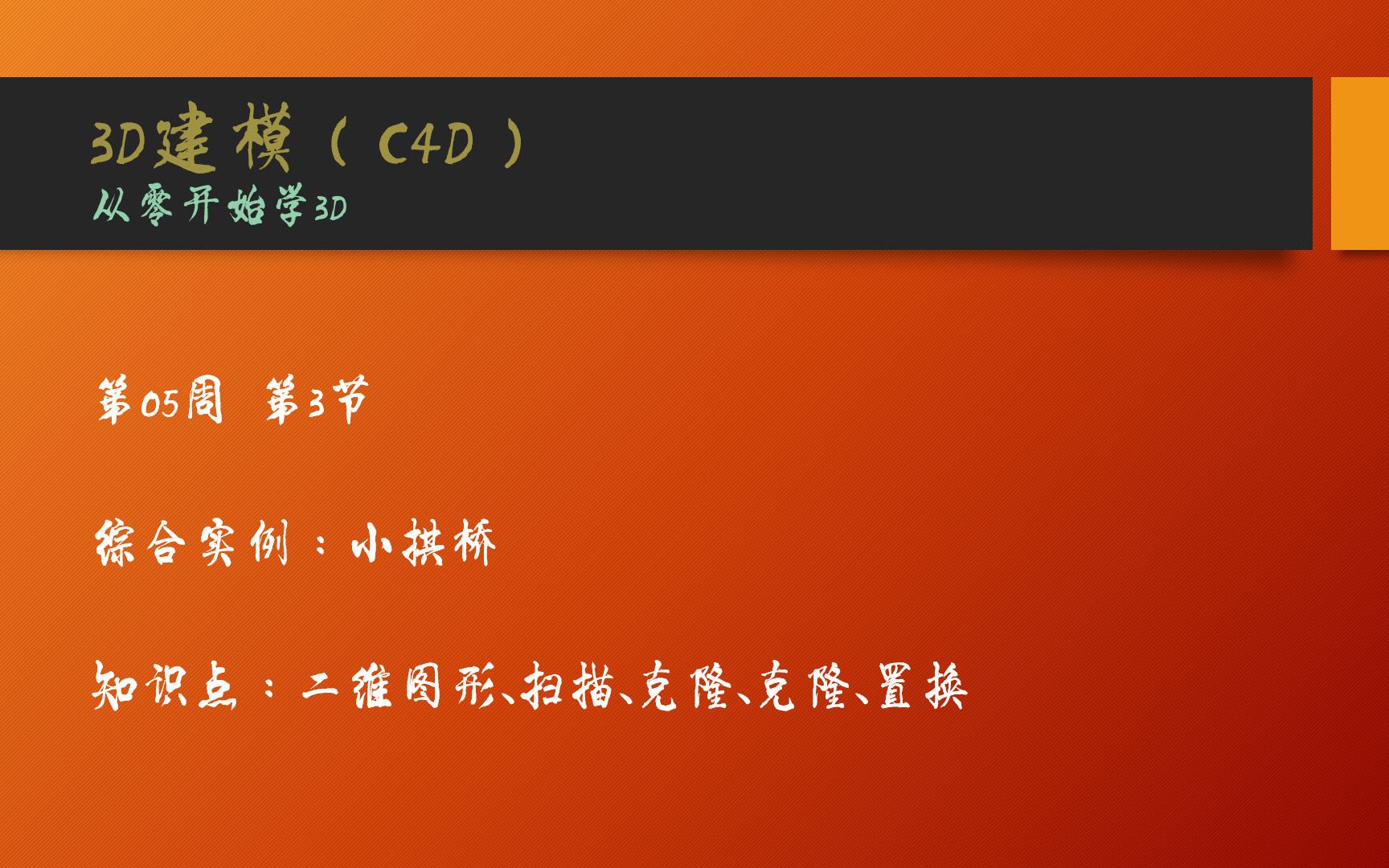 3D建模（C4D）
从零开始学3D

第05周 第3节

综合实例：小拱桥

知识点：二维图形、扫描、克隆、克隆、置换